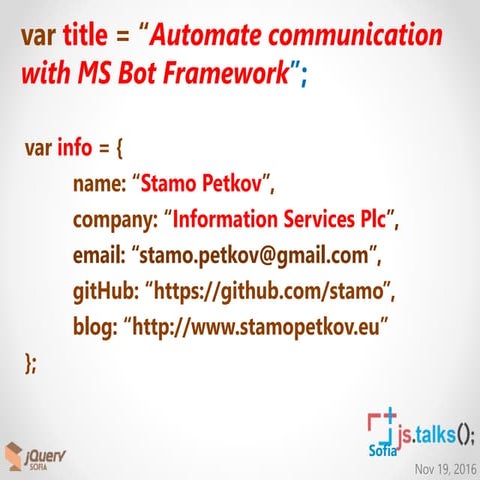 var title = “Automate communication with MS Bot Framework”;

var info = {
name: “Stamo Petkov”,
company: “Information Services Plc”,
email: “stamo.petkov@gmail.com”,
gitHub: “https://github.com/stamo”,
blog: “http://www.stamopetkov.eu”
};

jQuery SOFIA

Sofia js.talks();

Nov 19, 2016